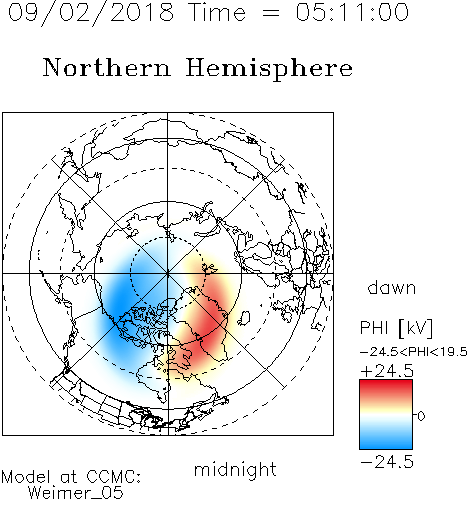 09/02/2018 Time = 05:11:00

Northern Hemisphere

dawn

PHI [kV]

−24.5<PHI<19.5

+24.5

0

−24.5

midnight

Model at CCMC:
Weimer_05